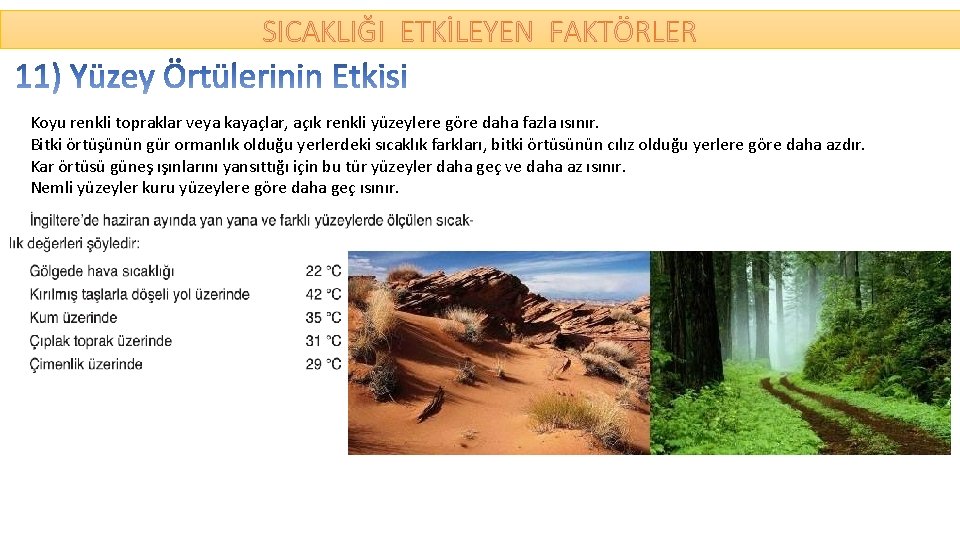 SICAKLIĞI ETKİLEYEN FAKTÖRLER

11) Yüzey Örtülerinin Etkisi

Koyu renkli topraklar veya kayaçlar, açık renkli yüzeylere göre daha fazla ısınır.
Bitki örtüşünün gür ormanlık olduğu yerlerdeki sıcaklık farkları, bitki örtüsünün cılız olduğu yerlere göre daha azdır.
Kar örtüsü güneş ışınlarını yansıttığı için bu tür yüzeyler daha geç ve daha az ısınır.
Nemli yüzeyler kuru yüzeylere göre daha geç ısınır.

İngiltere'de haziran ayında yan yana ve farklı yüzeylerde ölçülen sıcaklık değerleri şöyledir:

| | |
|---|---|
| Gölgede hava sıcaklığı | 22 °C |
| Kırılmış taşlarla döşeli yol üzerinde | 42 °C |
| Kum üzerinde | 35 °C |
| Çıplak toprak üzerinde | 31 °C |
| Çimenlik üzerinde | 29 °C |